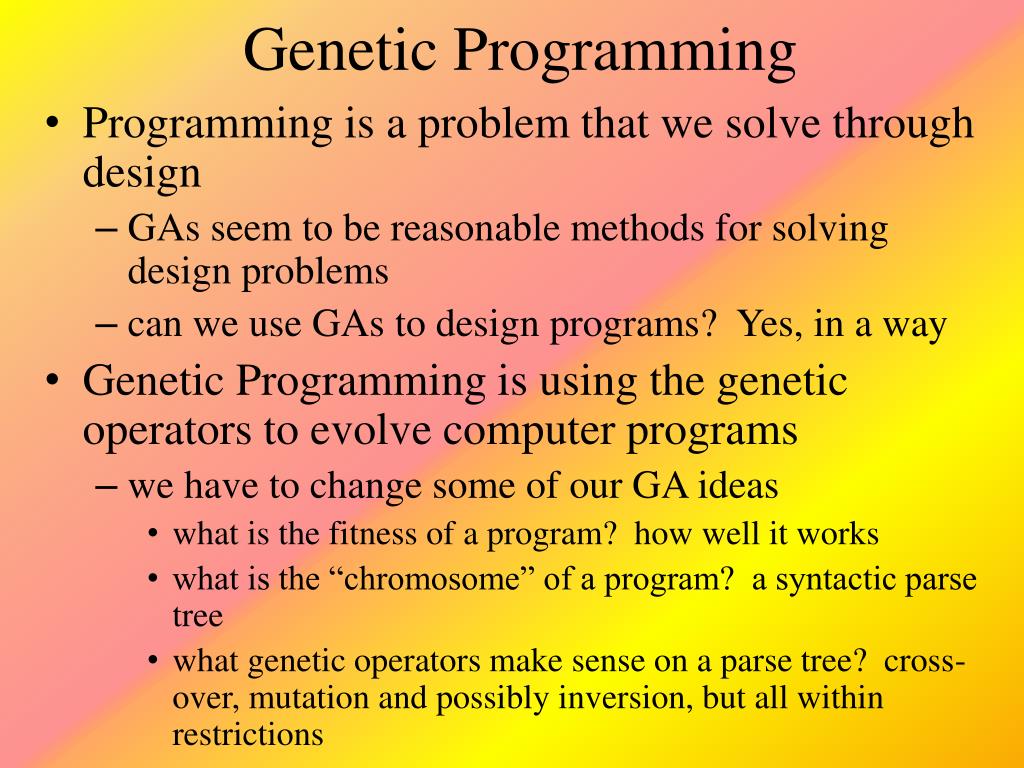 Genetic Programming

• Programming is a problem that we solve through design
– GAs seem to be reasonable methods for solving design problems
– can we use GAs to design programs? Yes, in a way

• Genetic Programming is using the genetic operators to evolve computer programs
– we have to change some of our GA ideas
• what is the fitness of a program? how well it works
• what is the “chromosome” of a program? a syntactic parse tree
• what genetic operators make sense on a parse tree? cross-over, mutation and possibly inversion, but all within restrictions